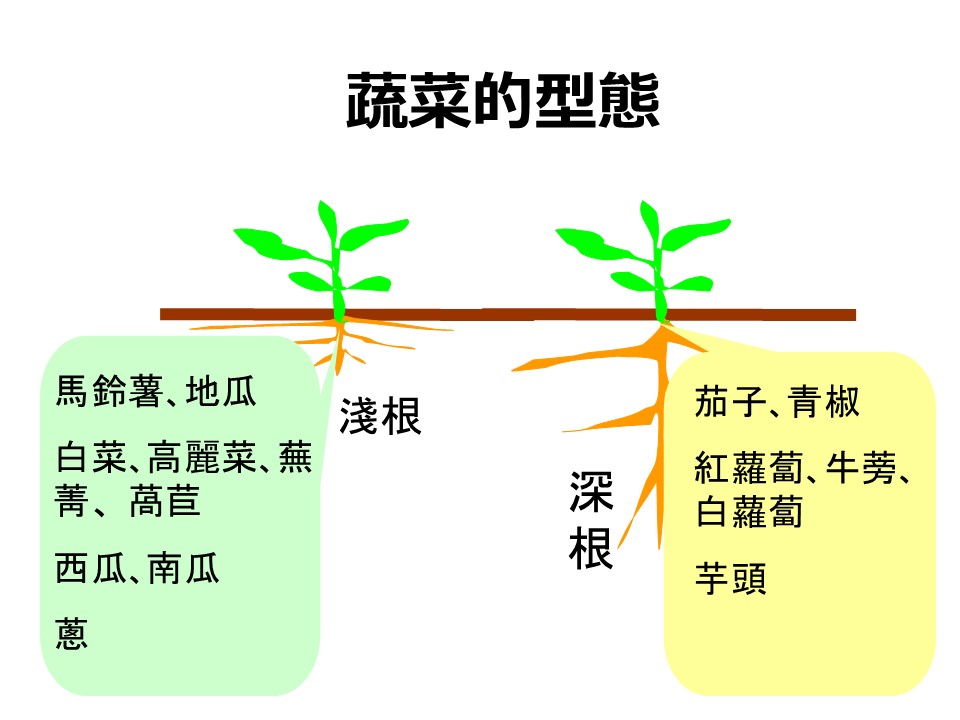 蔬菜的型態

馬鈴薯、地瓜

白菜、高麗菜、蕪菁、萵苣

西瓜、南瓜

蔥

淺根

深根

茄子、青椒

紅蘿蔔、牛蒡、白蘿蔔

芋頭